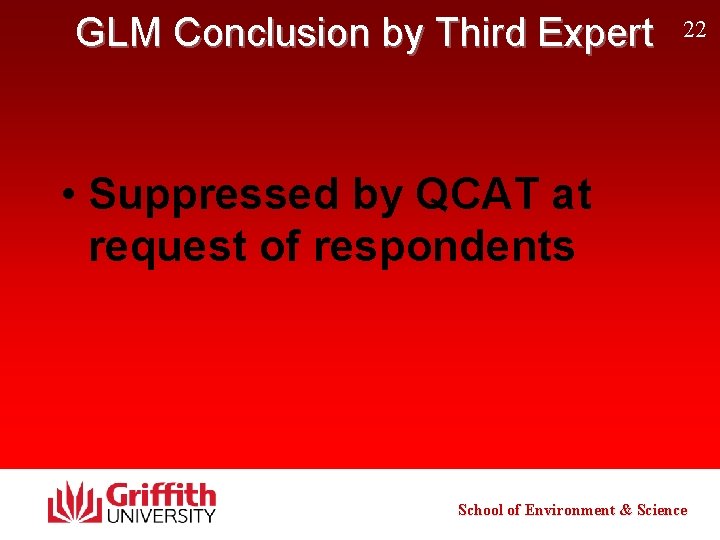 GLM Conclusion by Third Expert

22

• Suppressed by QCAT at request of respondents

Griffith UNIVERSITY

School of Environment & Science